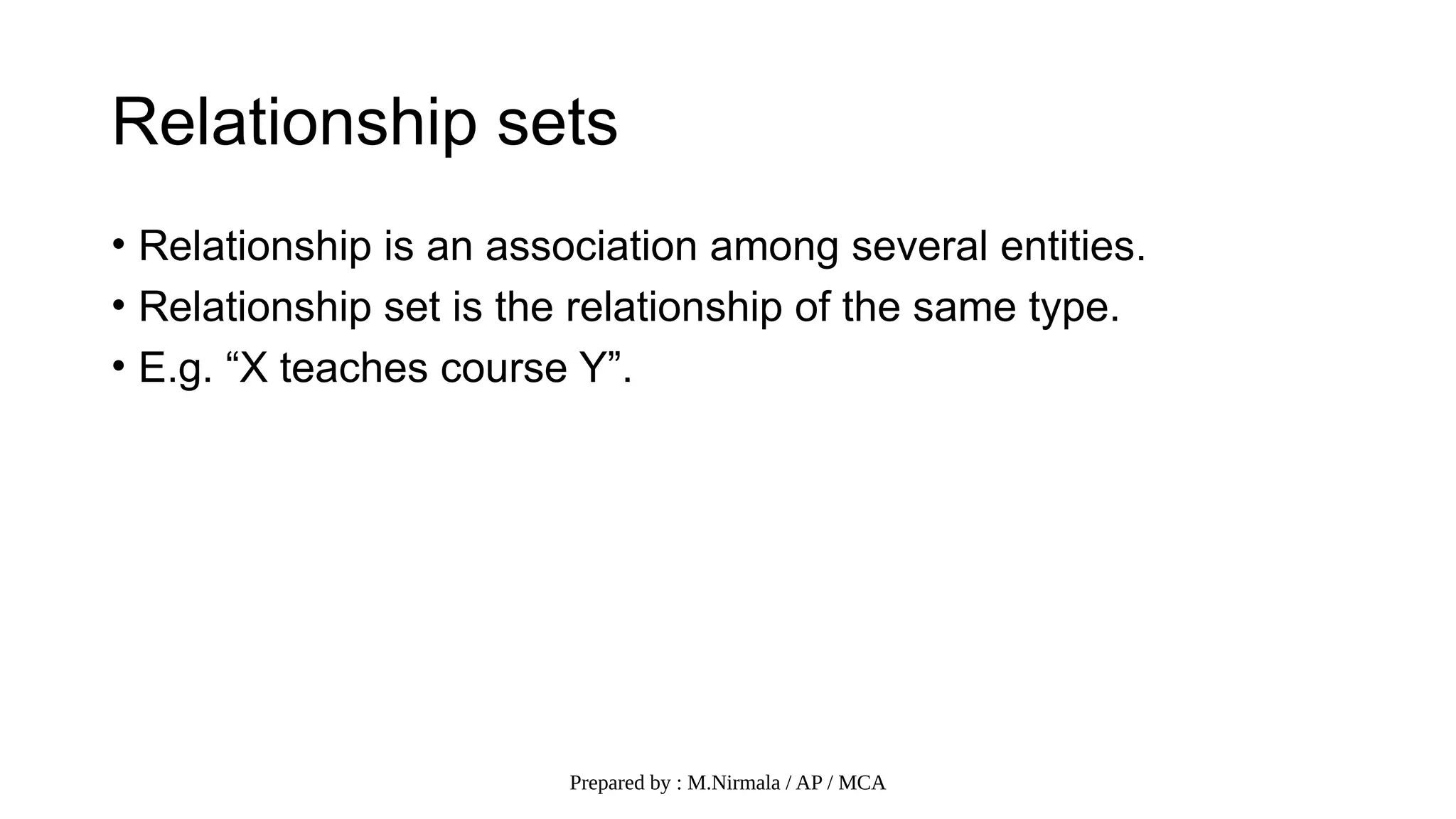 Relationship sets

• Relationship is an association among several entities.
• Relationship set is the relationship of the same type.
• E.g. “X teaches course Y”.

Prepared by : M.Nirmala / AP / MCA